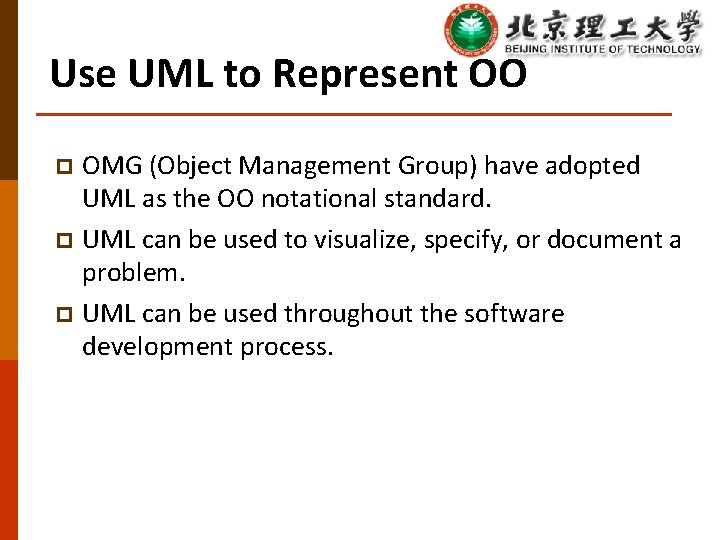 北京理工大学
BEIJING INSTITUTE OF TECHNOLOGY

Use UML to Represent OO

OMG (Object Management Group) have adopted UML as the OO notational standard.

UML can be used to visualize, specify, or document a problem.

UML can be used throughout the software development process.